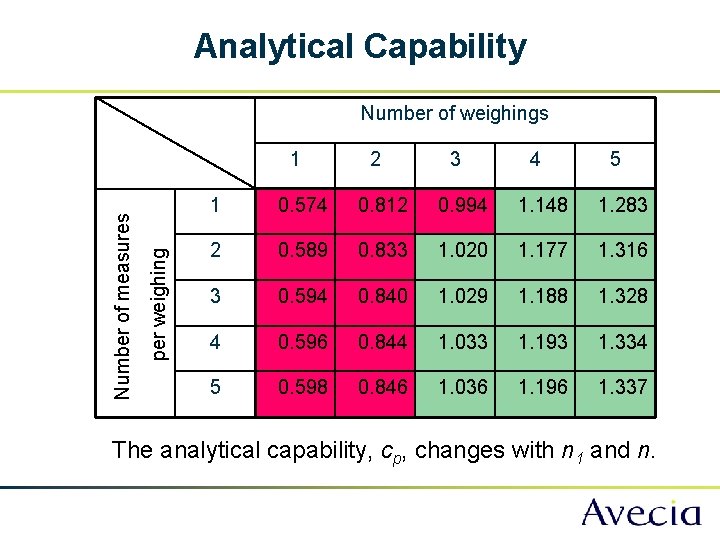 Analytical Capability

| | | Number of weighings | | | | |
|---|---|---|---|---|---|---|
| | | 1 | 2 | 3 | 4 | 5 |
| Number of measures per weighing | 1 | 0.574 | 0.812 | 0.994 | 1.148 | 1.283 |
| | 2 | 0.589 | 0.833 | 1.020 | 1.177 | 1.316 |
| | 3 | 0.594 | 0.840 | 1.029 | 1.188 | 1.328 |
| | 4 | 0.596 | 0.844 | 1.033 | 1.193 | 1.334 |
| | 5 | 0.598 | 0.846 | 1.036 | 1.196 | 1.337 |

The analytical capability, $c_p$, changes with $n_1$ and $n$.

Avecia